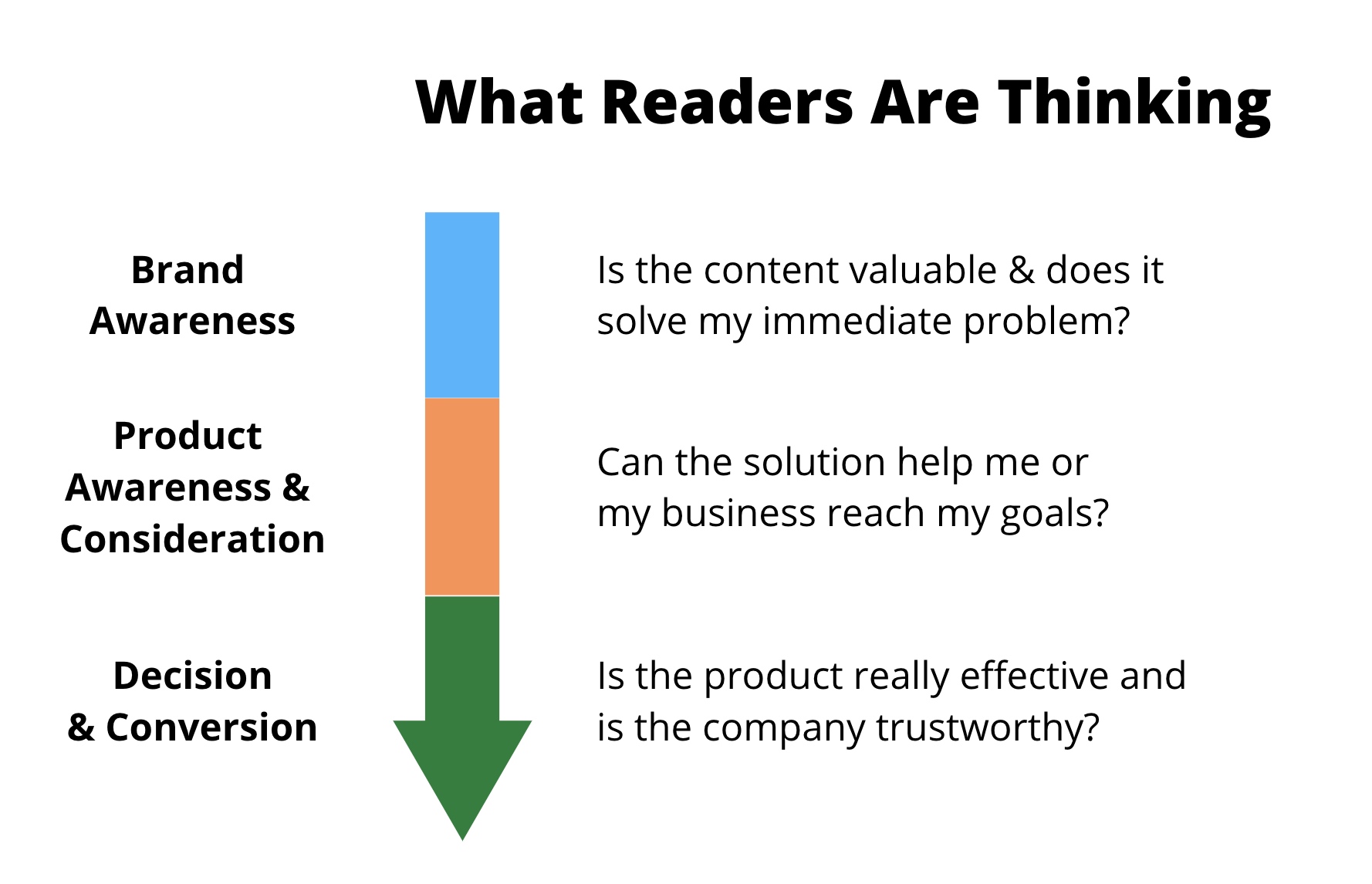 What Readers Are Thinking

Brand Awareness

Is the content valuable & does it solve my immediate problem?

Product Awareness & Consideration

Can the solution help me or my business reach my goals?

Decision & Conversion

Is the product really effective and is the company trustworthy?